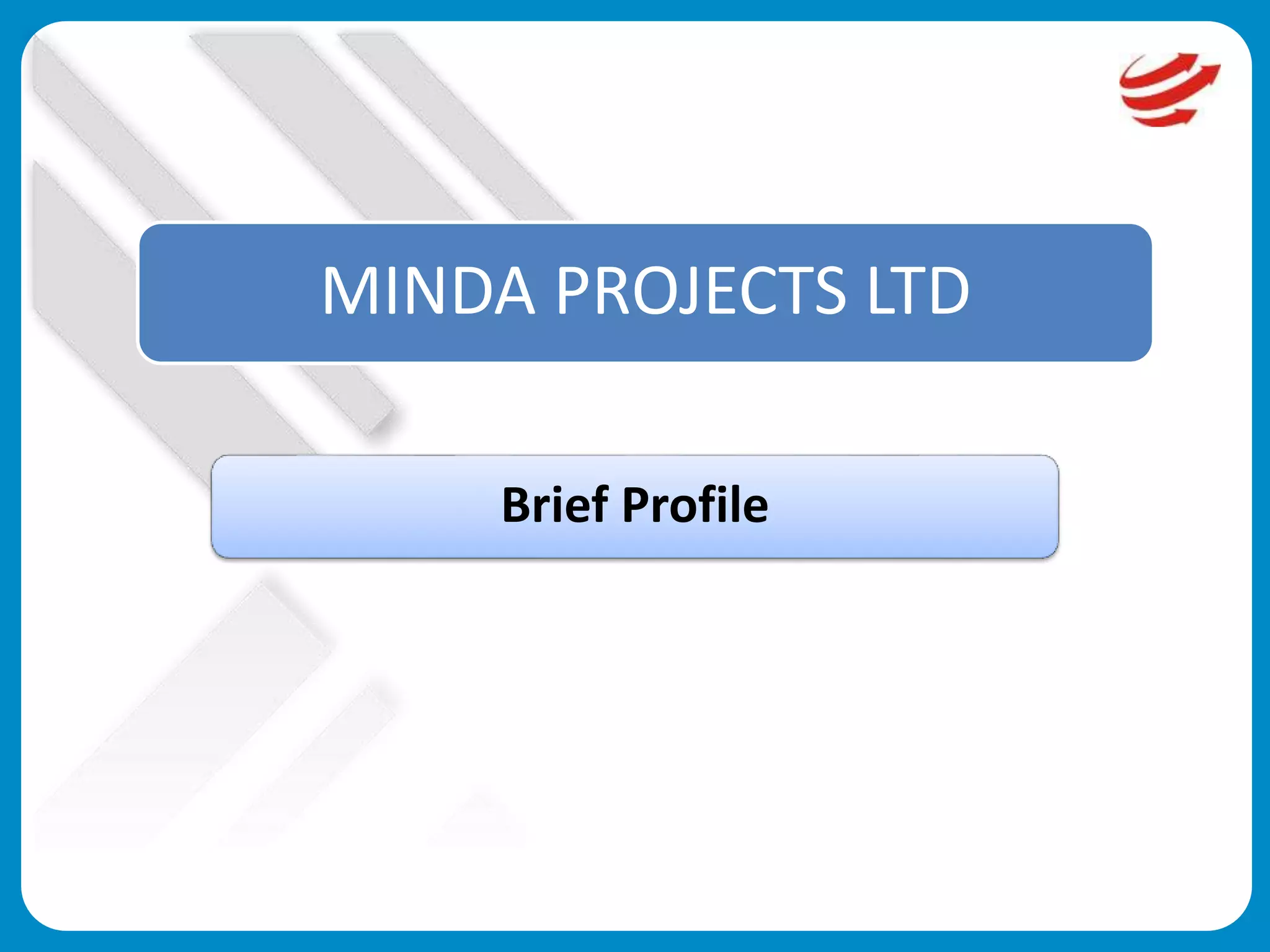 MINDA PROJECTS LTD

Brief Profile